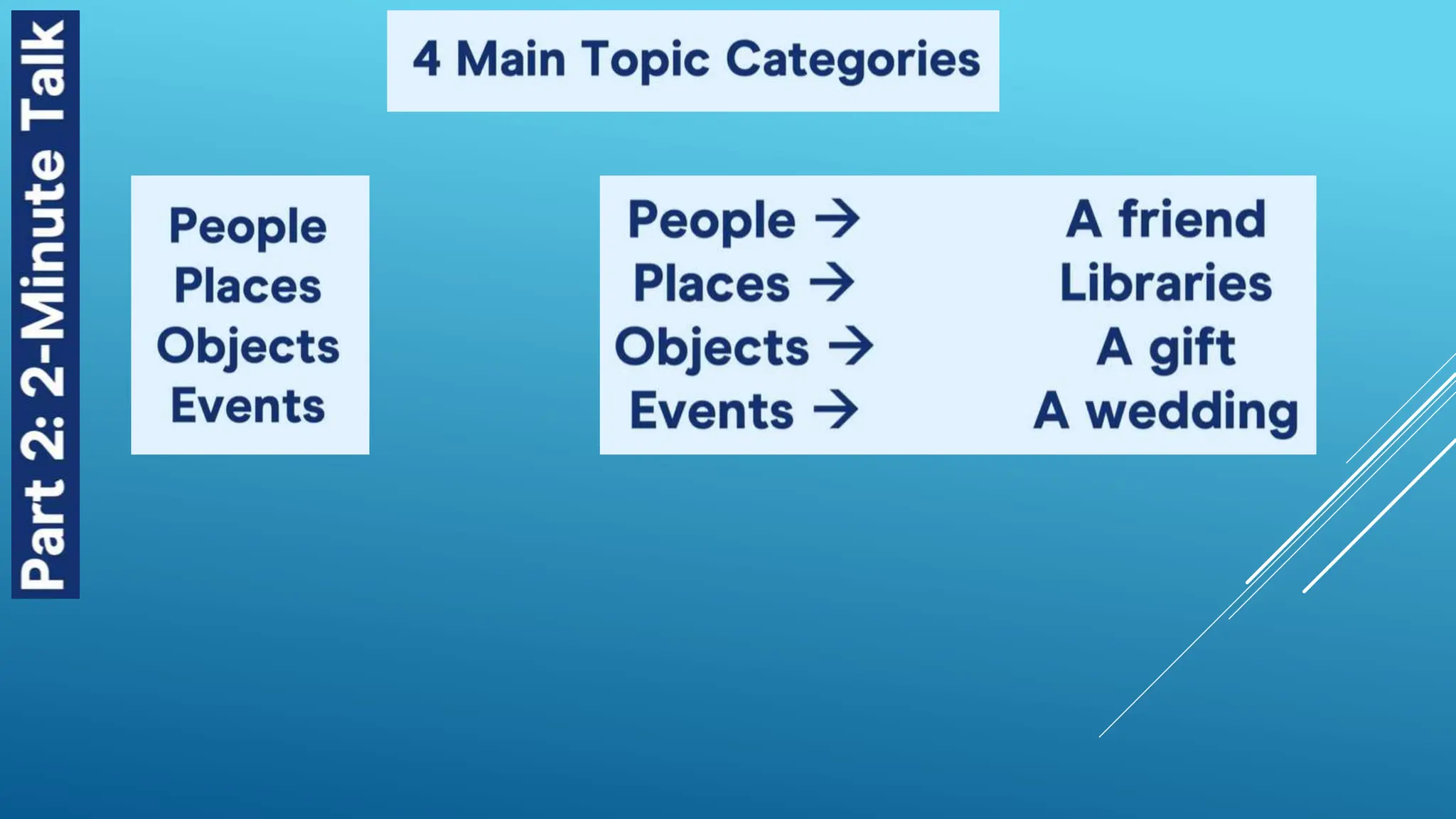 Part 2: 2-Minute Talk

4 Main Topic Categories

People
Places
Objects
Events

People → A friend
Places → Libraries
Objects → A gift
Events → A wedding